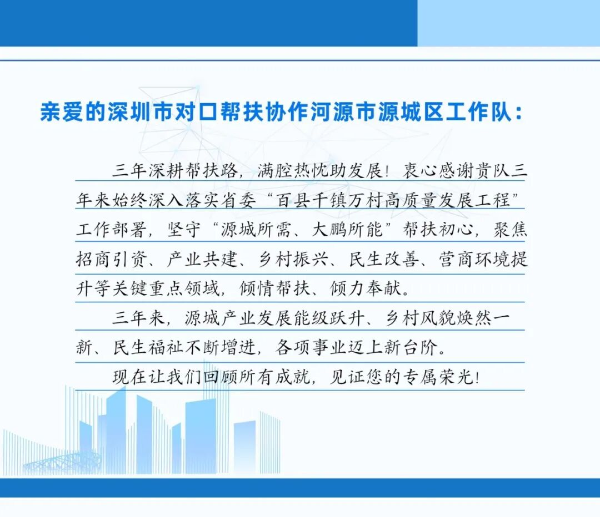 亲爱的深圳市对口帮扶协作河源市源城区工作队：

三年深耕帮扶路，满腔热忱助发展！衷心感谢贵队三年来始终深入落实省委“百县千镇万村高质量发展工程”工作部署，坚守“源城所需、大鹏所能”帮扶初心，聚焦招商引资、产业共建、乡村振兴、民生改善、营商环境提升等关键重点领域，倾情帮扶、倾力奉献。

三年来，源城产业发展能级跃升、乡村风貌焕然一新、民生福祉不断增进，各项事业迈上新台阶。

现在让我们回顾所有成就，见证您的专属荣光！